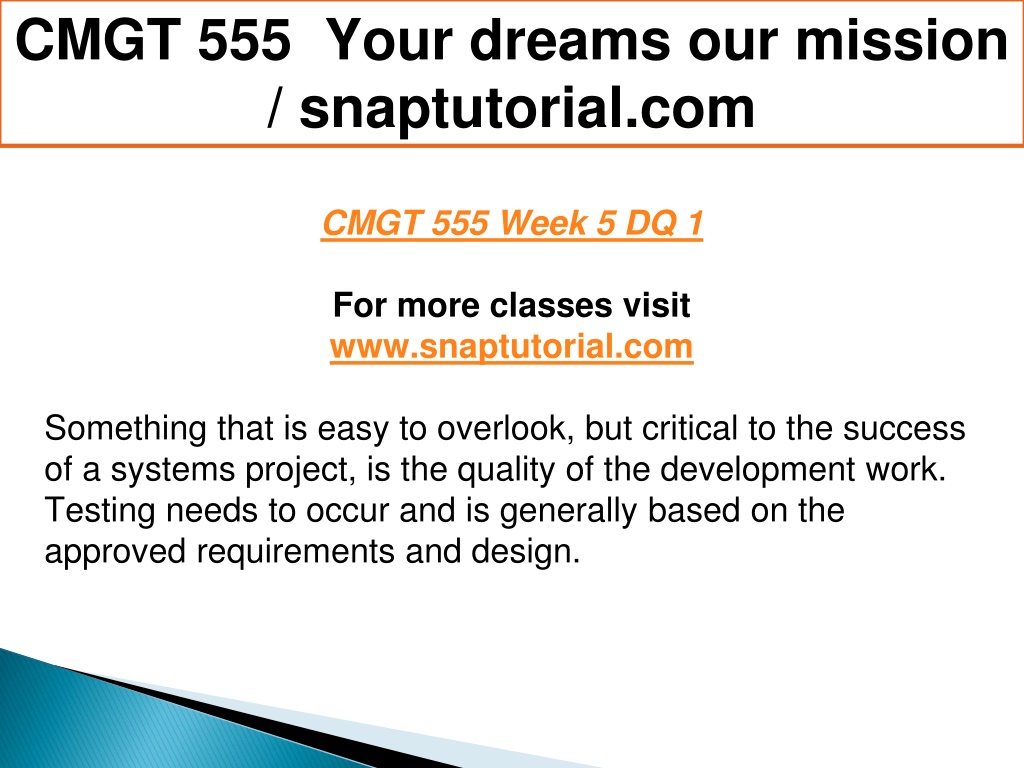 CMGT 555 Your dreams our mission / snaptutorial.com

CMGT 555 Week 5 DQ 1

For more classes visit
www.snaptutorial.com

Something that is easy to overlook, but critical to the success of a systems project, is the quality of the development work. Testing needs to occur and is generally based on the approved requirements and design.